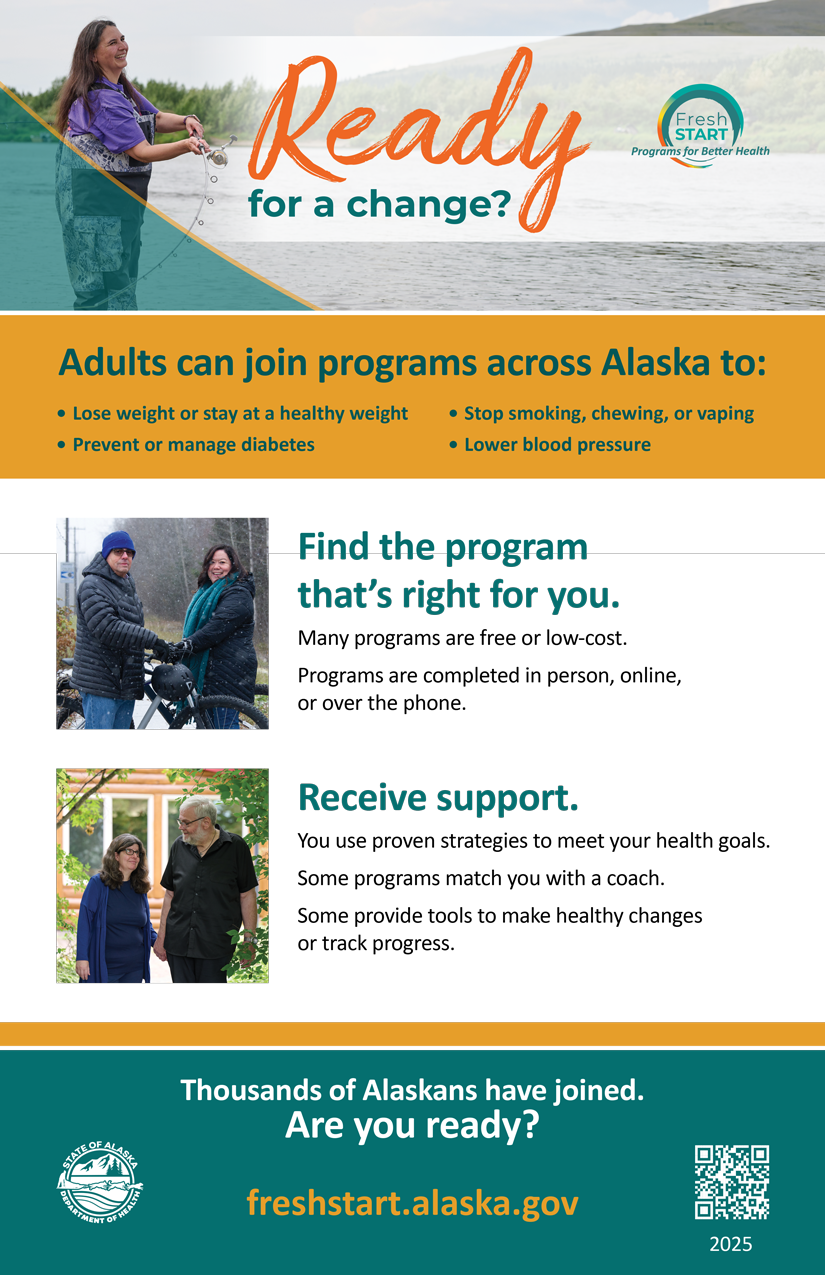 Ready for a change?

Fresh START
Programs for Better Health

Adults can join programs across Alaska to:

• Lose weight or stay at a healthy weight
• Prevent or manage diabetes
• Stop smoking, chewing, or vaping
• Lower blood pressure

Find the program that's right for you.

Many programs are free or low-cost.

Programs are completed in person, online, or over the phone.

Receive support.

You use proven strategies to meet your health goals.

Some programs match you with a coach.

Some provide tools to make healthy changes or track progress.

Thousands of Alaskans have joined.
Are you ready?

STATE OF ALASKA
DEPARTMENT OF HEALTH

freshstart.alaska.gov

2025